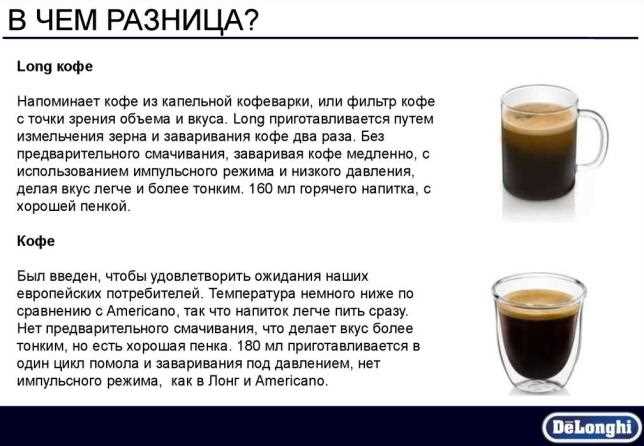 В ЧЕМ РАЗНИЦА?

Long кофе

Напоминает кофе из капельной кофеварки, или фильтр кофе с точки зрения объема и вкуса. Long приготавливается путем измельчения зерна и заваривания кофе два раза. Без предварительного смачивания, заваривая кофе медленно, с использованием импульсного режима и низкого давления, делая вкус легче и более тонким. 160 мл горячего напитка, с хорошей пенкой.

Кофе

Был введен, чтобы удовлетворить ожидания наших европейских потребителей. Температура немного ниже по сравнению с Americano, так что напиток легче пить сразу. Нет предварительного смачивания, что делает вкус более тонким, но есть хорошая пенка. 180 мл приготавливается в один цикл помола и заваривания под давлением, нет импульсного режима, как в Лонг и Americano.

DeLonghi